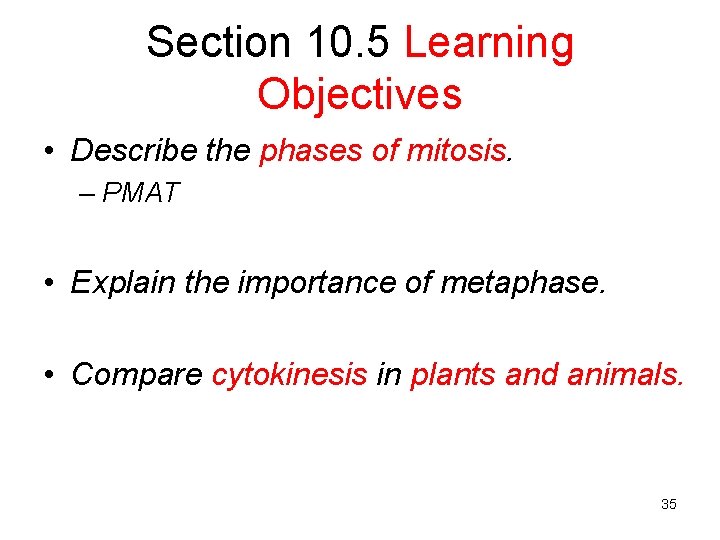 Section 10.5 Learning Objectives

• Describe the phases of mitosis.
– PMAT

• Explain the importance of metaphase.

• Compare cytokinesis in plants and animals.

35